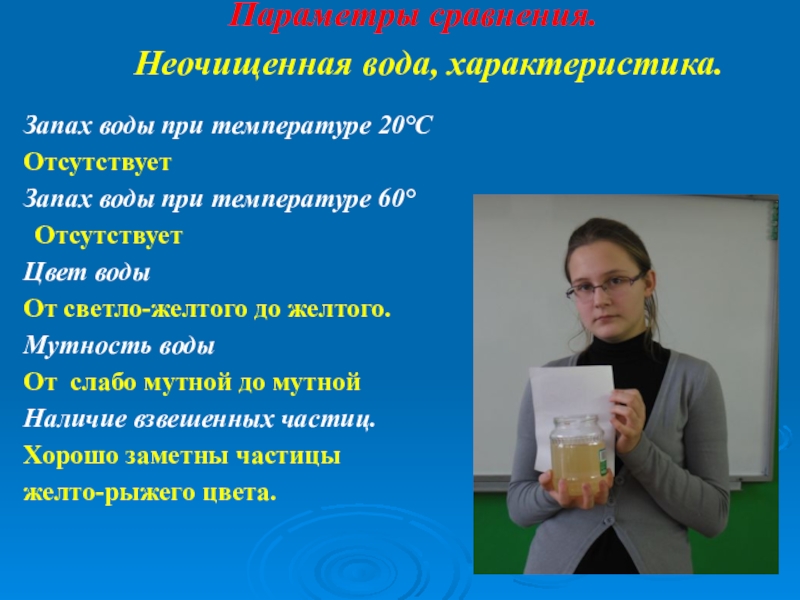 Параметры сравнения.

Неочищенная вода, характеристика.

Запах воды при температуре 20°С
Отсутствует
Запах воды при температуре 60°
Отсутствует
Цвет воды
От светло-желтого до желтого.
Мутность воды
От слабо мутной до мутной
Наличие взвешенных частиц.
Хорошо заметны частицы желто-рыжего цвета.